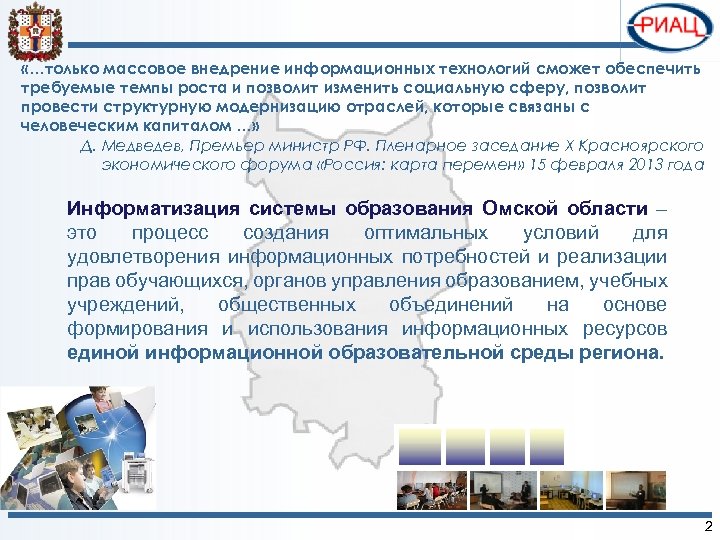 РИАЦ

«…только массовое внедрение информационных технологий сможет обеспечить требуемые темпы роста и позволит изменить социальную сферу, позволит провести структурную модернизацию отраслей, которые связаны с человеческим капиталом …»

Д. Медведев, Премьер министр РФ. Пленарное заседание X Красноярского экономического форума «Россия: карта перемен» 15 февраля 2013 года

Информатизация системы образования Омской области – это процесс создания оптимальных условий для удовлетворения информационных потребностей и реализации прав обучающихся, органов управления образованием, учебных учреждений, общественных объединений на основе формирования и использования информационных ресурсов единой информационной образовательной среды региона.

2